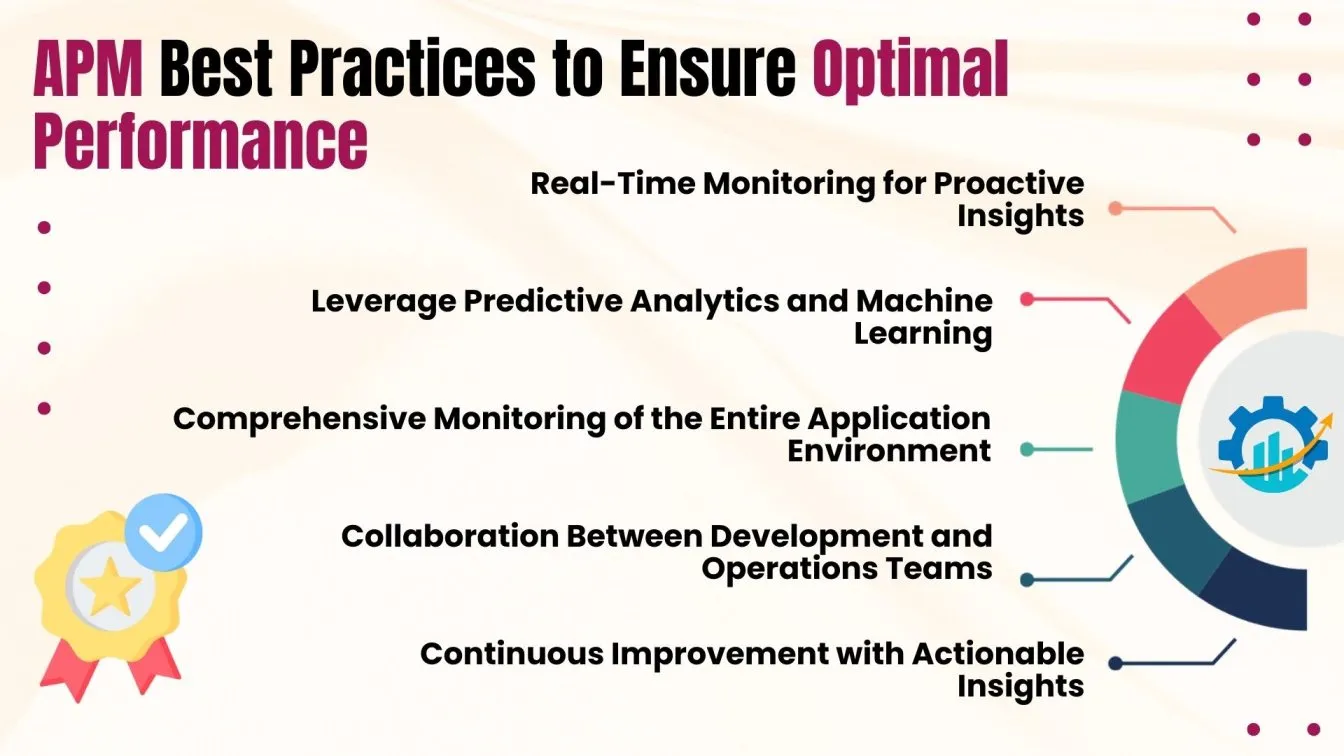 APM Best Practices to Ensure Optimal Performance

Real-Time Monitoring for Proactive Insights

Leverage Predictive Analytics and Machine Learning

Comprehensive Monitoring of the Entire Application Environment

Collaboration Between Development and Operations Teams

Continuous Improvement with Actionable Insights